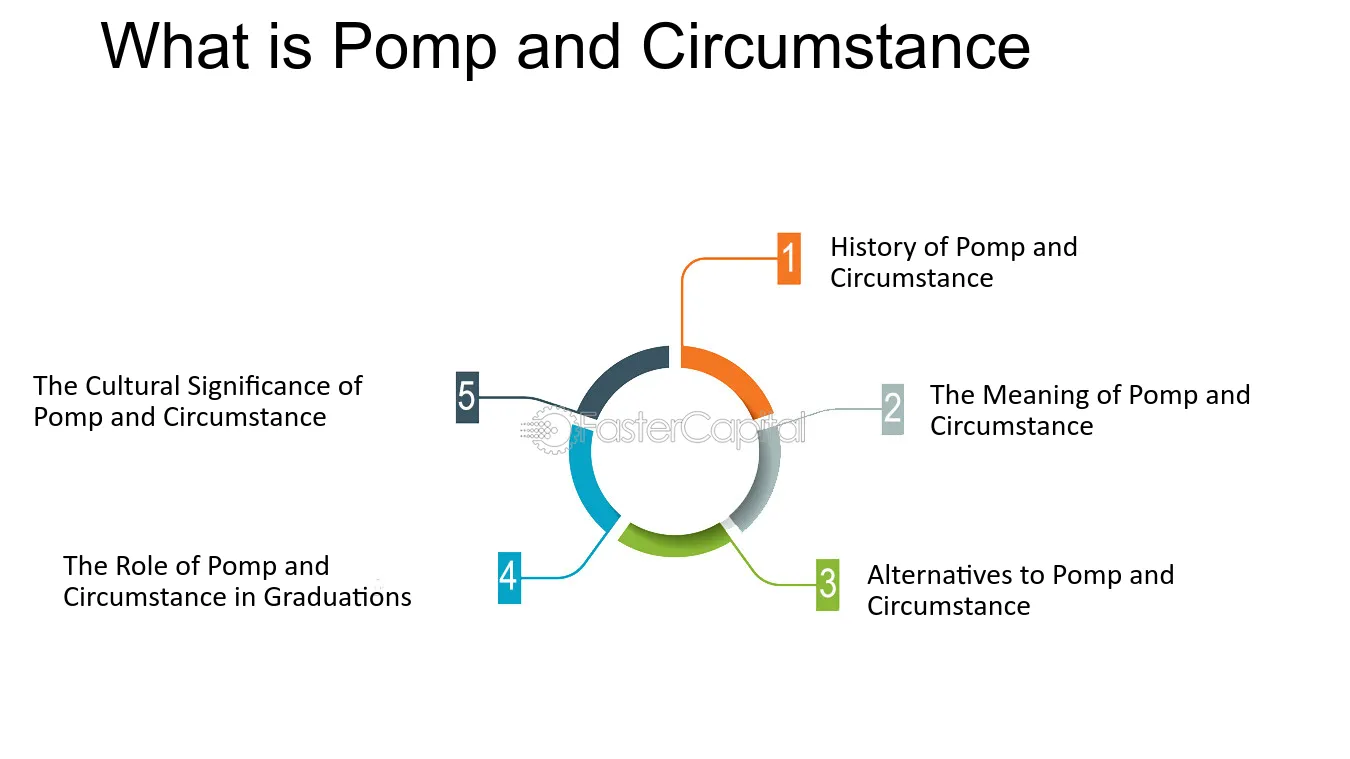 What is Pomp and Circumstance

1 History of Pomp and Circumstance

2 The Meaning of Pomp and Circumstance

3 Alternatives to Pomp and Circumstance

4 The Role of Pomp and Circumstance in Graduations

5 The Cultural Significance of Pomp and Circumstance

FasterCapital